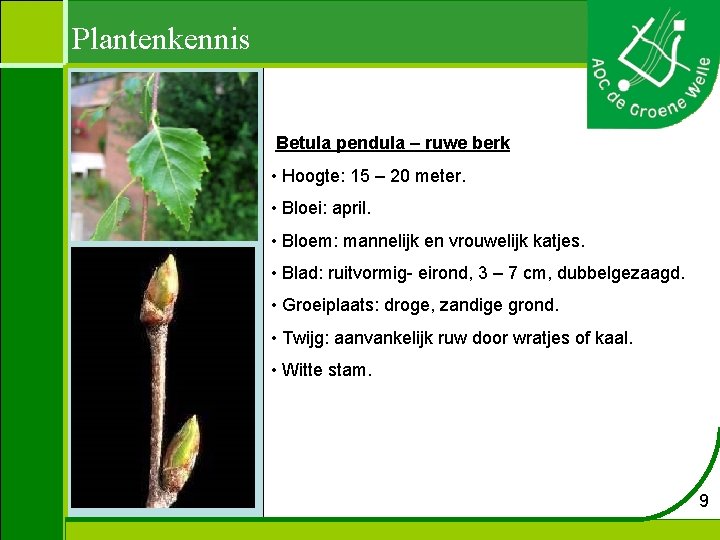 Plantenkennis

AOC de Groene Welle

Betula pendula – ruwe berk

• Hoogte: 15 – 20 meter.

• Bloei: april.

• Bloem: mannelijk en vrouwelijk katjes.

• Blad: ruitvormig- eirond, 3 – 7 cm, dubbelgezaagd.

• Groeiplaats: droge, zandige grond.

• Twijg: aanvankelijk ruw door wratjes of kaal.

• Witte stam.

9